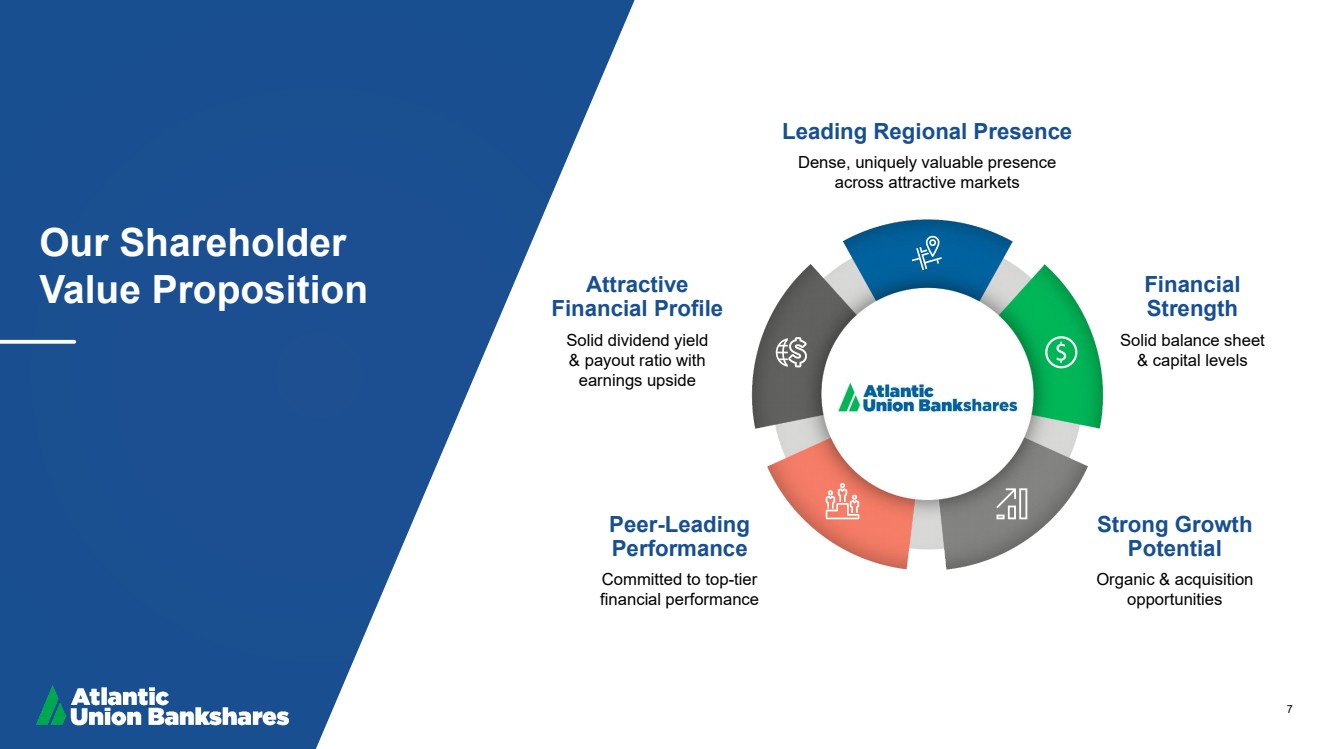 Our Shareholder Value Proposition

Leading Regional Presence

Dense, uniquely valuable presence across attractive markets

Attractive Financial Profile

Solid dividend yield & payout ratio with earnings upside

Financial Strength

Solid balance sheet & capital levels

Atlantic Union Bankshares

Peer-Leading Performance

Committed to top-tier financial performance

Strong Growth Potential

Organic & acquisition opportunities

Atlantic Union Bankshares

7